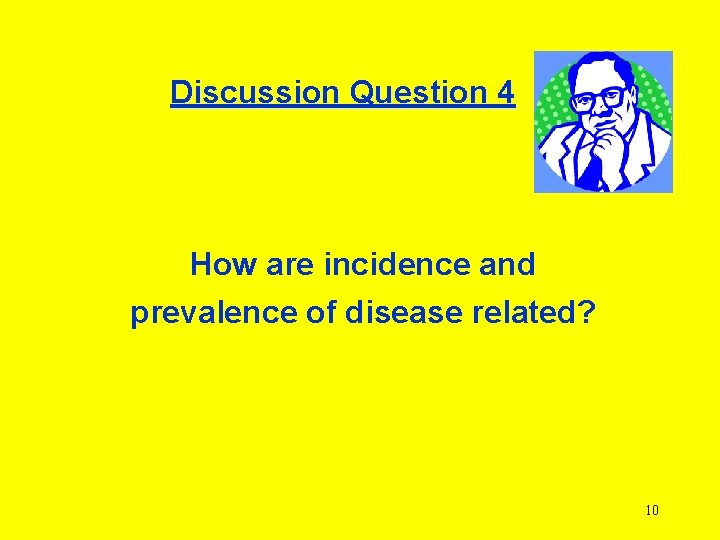 Discussion Question 4

How are incidence and prevalence of disease related?

10